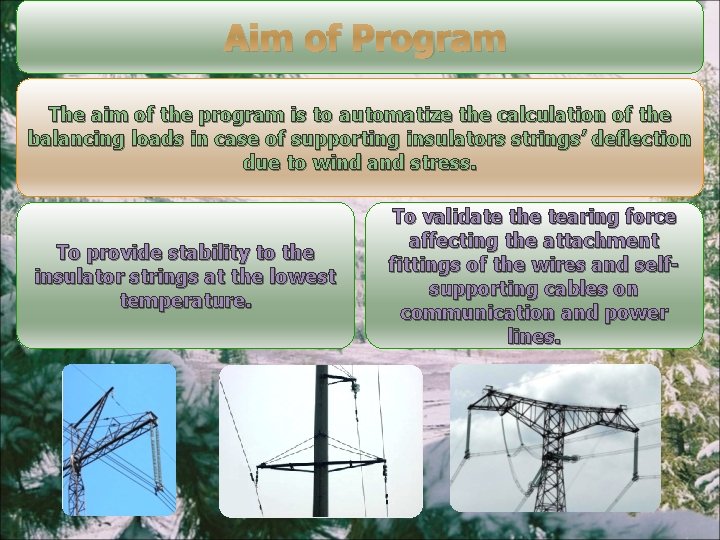 Aim of Program

The aim of the program is to automatize the calculation of the balancing loads in case of supporting insulators strings' deflection due to wind and stress.

To provide stability to the insulator strings at the lowest temperature.

To validate the tearing force affecting the attachment fittings of the wires and self-supporting cables on communication and power lines.